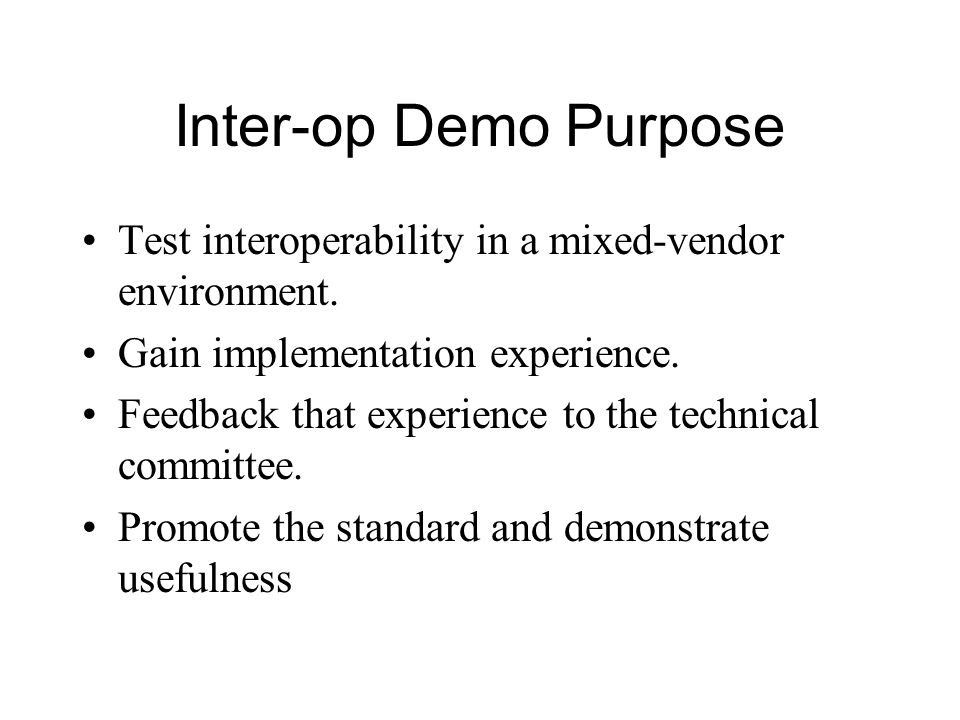 Inter-op Demo Purpose

• Test interoperability in a mixed-vendor environment.
• Gain implementation experience.
• Feedback that experience to the technical committee.
• Promote the standard and demonstrate usefulness